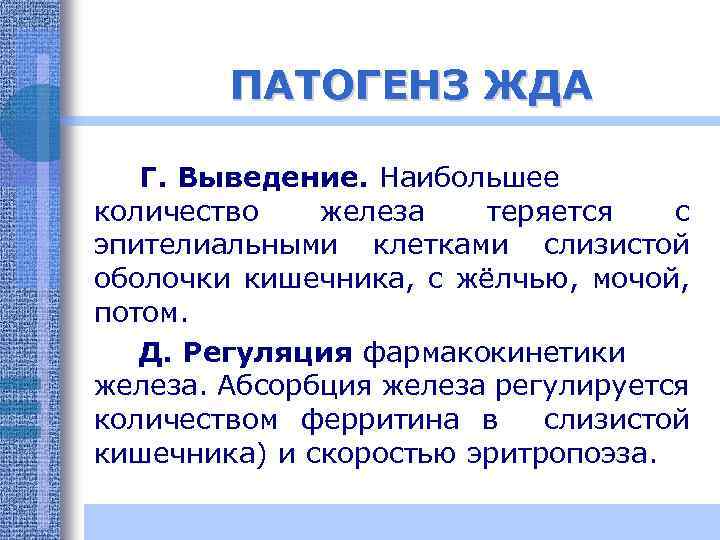 ПАТОГЕНЗ ЖДА

Г. Выведение. Наибольшее количество железа теряется с эпителиальными клетками слизистой оболочки кишечника, с жёлчью, мочой, потом.

Д. Регуляция фармакокинетики железа. Абсорбция железа регулируется количеством ферритина в слизистой кишечника) и скоростью эритропоэза.